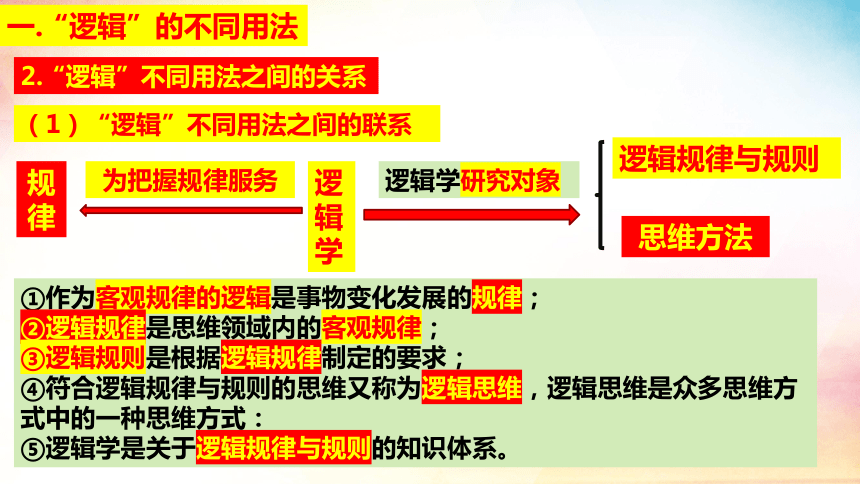 一.“逻辑”的不同用法

2.“逻辑”不同用法之间的关系

（1）“逻辑”不同用法之间的联系

规律

为把握规律服务

逻辑学

逻辑学研究对象

逻辑规律与规则

思维方法

①作为客观规律的逻辑是事物变化发展的规律；
②逻辑规律是思维领域内的客观规律；
③逻辑规则是根据逻辑规律制定的要求；
④符合逻辑规律与规则的思维又称为逻辑思维，逻辑思维是众多思维方式中的一种思维方式：
⑤逻辑学是关于逻辑规律与规则的知识体系。